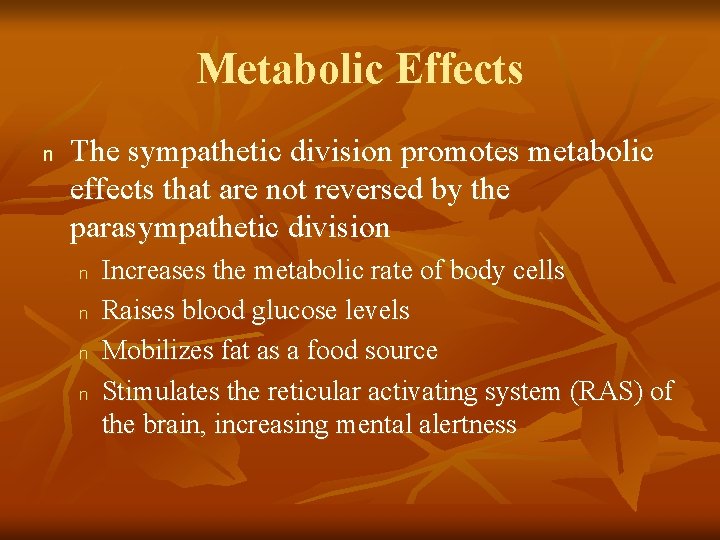 Metabolic Effects

n The sympathetic division promotes metabolic effects that are not reversed by the parasympathetic division

n Increases the metabolic rate of body cells
n Raises blood glucose levels
n Mobilizes fat as a food source
n Stimulates the reticular activating system (RAS) of the brain, increasing mental alertness